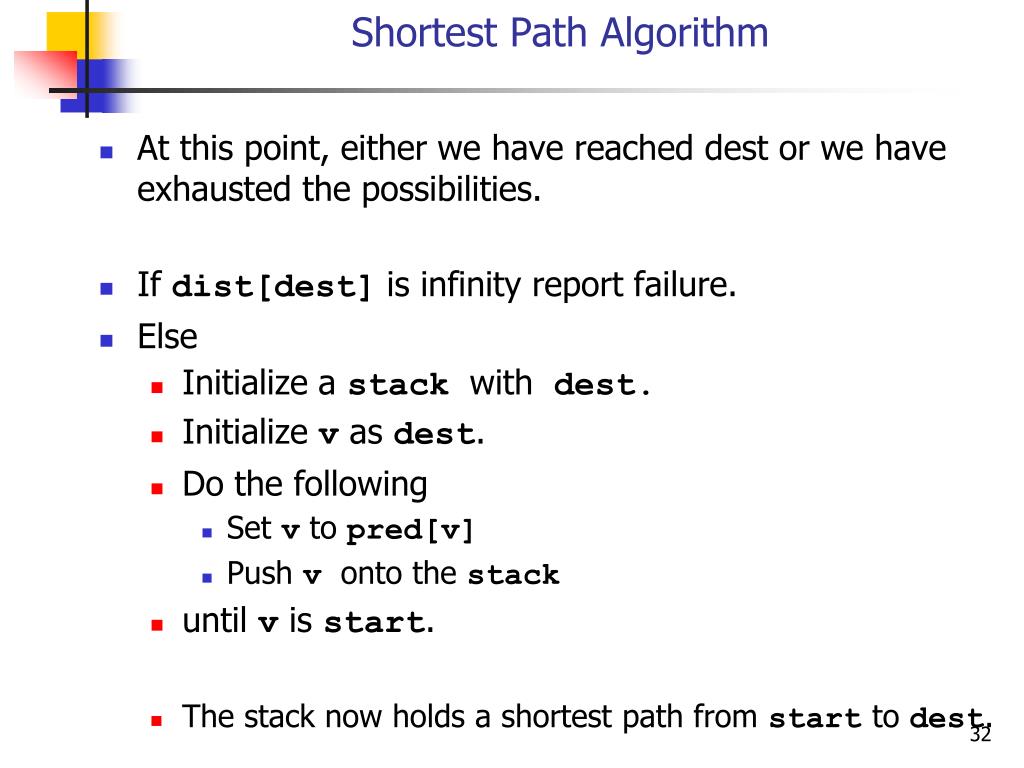 Shortest Path Algorithm

At this point, either we have reached dest or we have exhausted the possibilities.

If dist[dest] is infinity report failure.

Else

Initialize a stack with dest.

Initialize v as dest.

Do the following

Set v to pred[v]

Push v onto the stack

until v is start.

The stack now holds a shortest path from start to dest.

32